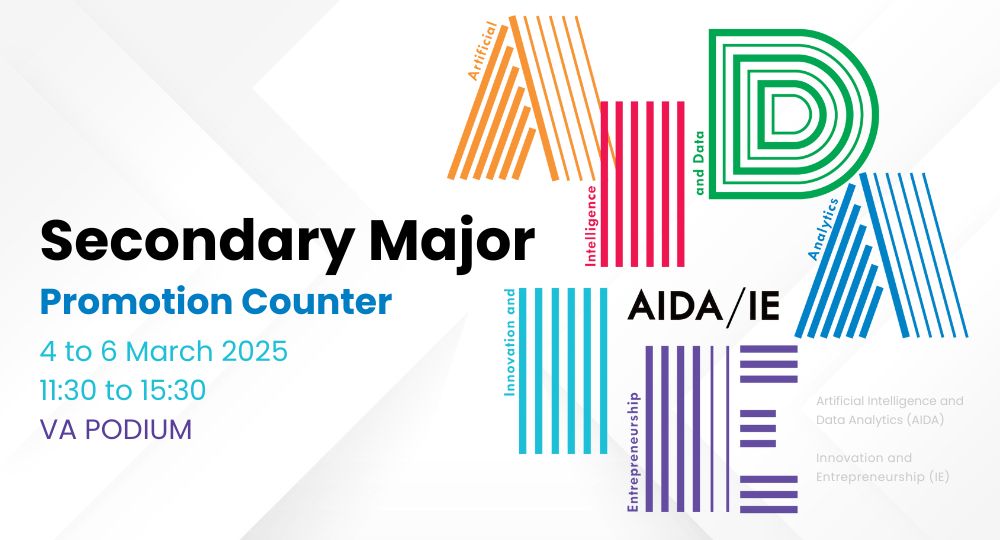 Secondary Major

Promotion Counter

4 to 6 March 2025
11:30 to 15:30
VA PODIUM

Artificial
Intelligence
and Data
Analytics

Innovation and
Entrepreneurship

AIDA/IE

Artificial Intelligence and Data Analytics (AIDA)

Innovation and Entrepreneurship (IE)